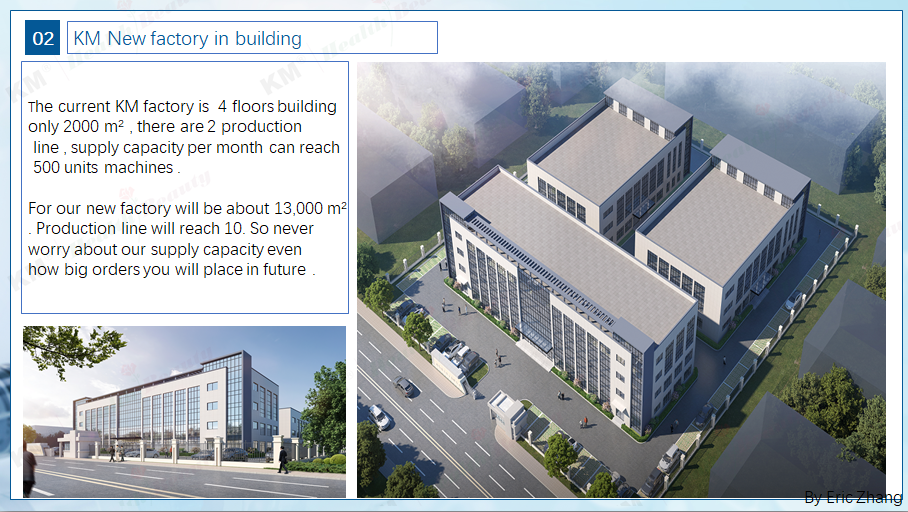 02 KM New factory in building

The current KM factory is 4 floors building only 2000 m² , there are 2 production line , supply capacity per month can reach 500 units machines .

For our new factory will be about 13,000 m² . Production line will reach 10. So never worry about our supply capacity even how big orders you will place in future .

By Eric Zhang